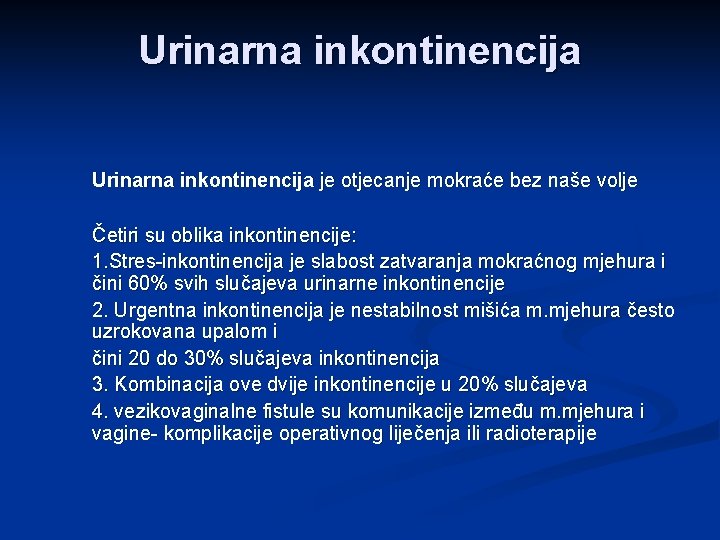 Urinarna inkontinencija

Urinarna inkontinencija je otjecanje mokraće bez naše volje

Četiri su oblika inkontinencije:

1.Stres-inkontinencija je slabost zatvaranja mokraćnog mjehura i čini 60% svih slučajeva urinarne inkontinencije

2. Urgentna inkontinencija je nestabilnost mišića m.mjehura često uzrokovana upalom i

čini 20 do 30% slučajeva inkontinencija

3. Kombinacija ove dvije inkontinencije u 20% slučajeva

4. vezikovaginalne fistule su komunikacije između m.mjehura i vagine- komplikacije operativnog liječenja ili radioterapije